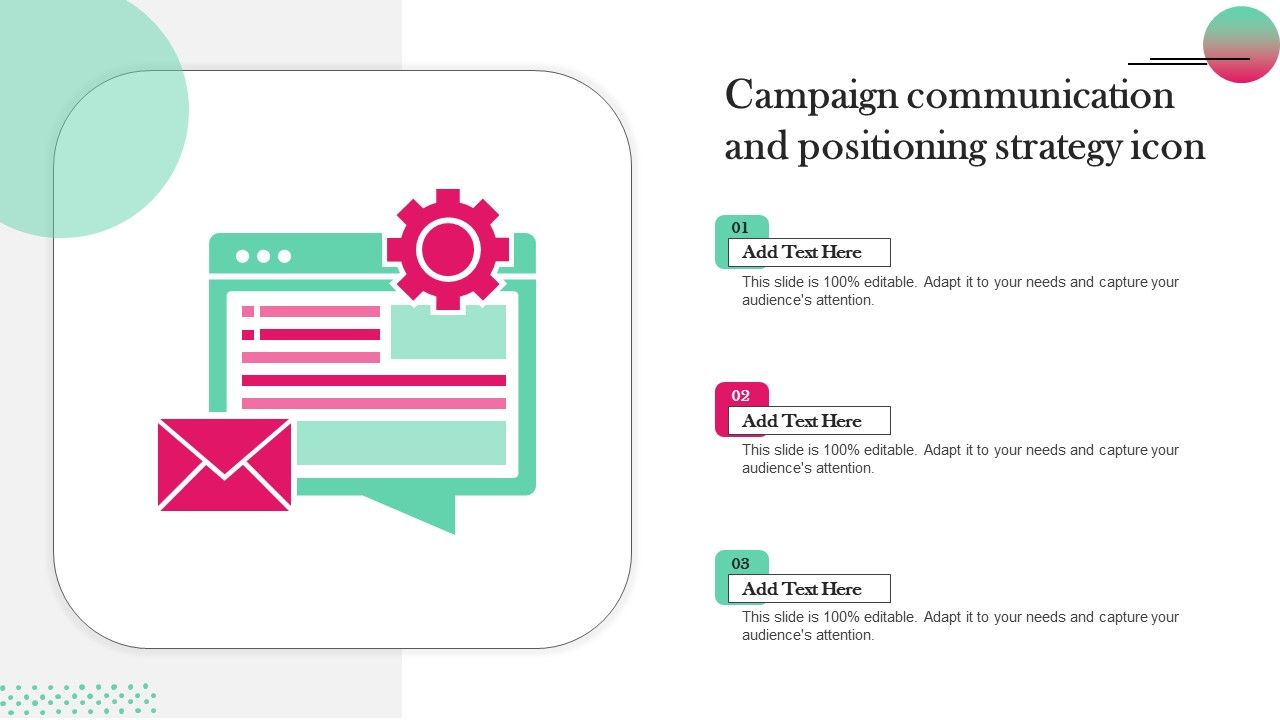 Campaign communication and positioning strategy icon

01
Add Text Here
This slide is 100% editable. Adapt it to your needs and capture your audience's attention.

02
Add Text Here
This slide is 100% editable. Adapt it to your needs and capture your audience's attention.

03
Add Text Here
This slide is 100% editable. Adapt it to your needs and capture your audience's attention.